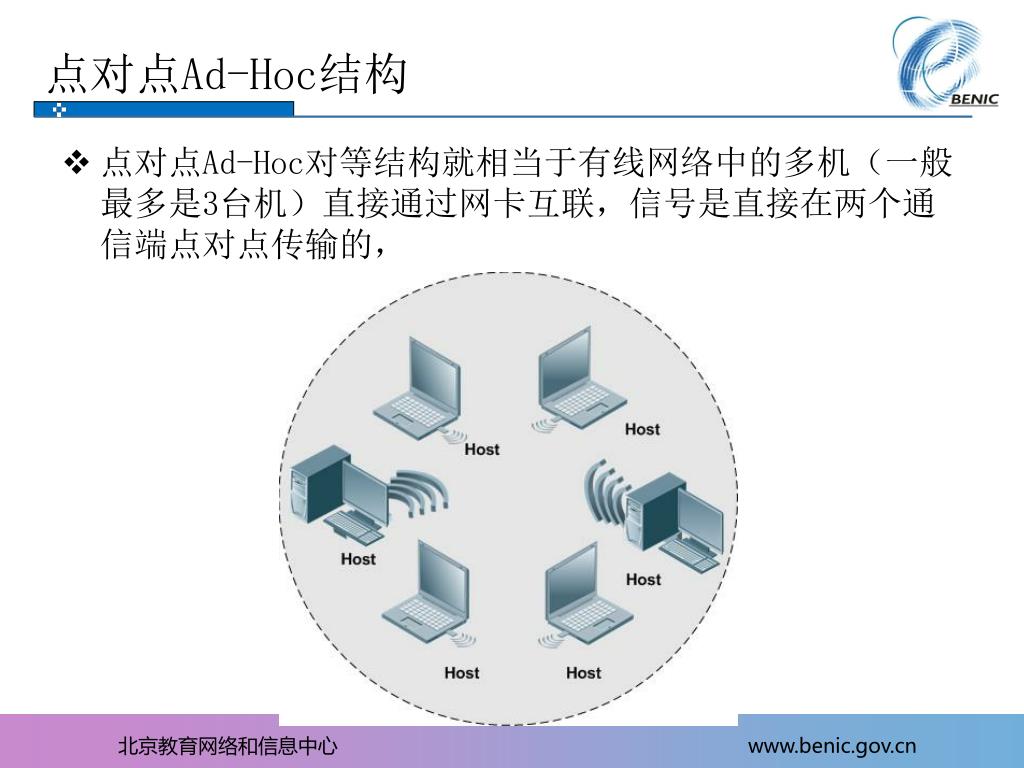 点对点Ad-Hoc结构

BENIC

❖ 点对点Ad-Hoc对等结构就相当于有线网络中的多机（一般最多是3台机）直接通过网卡互联，信号是直接在两个通信端点对点传输的，

Host

Host

Host

Host

Host

Host

北京教育网络和信息中心

www.benic.gov.cn